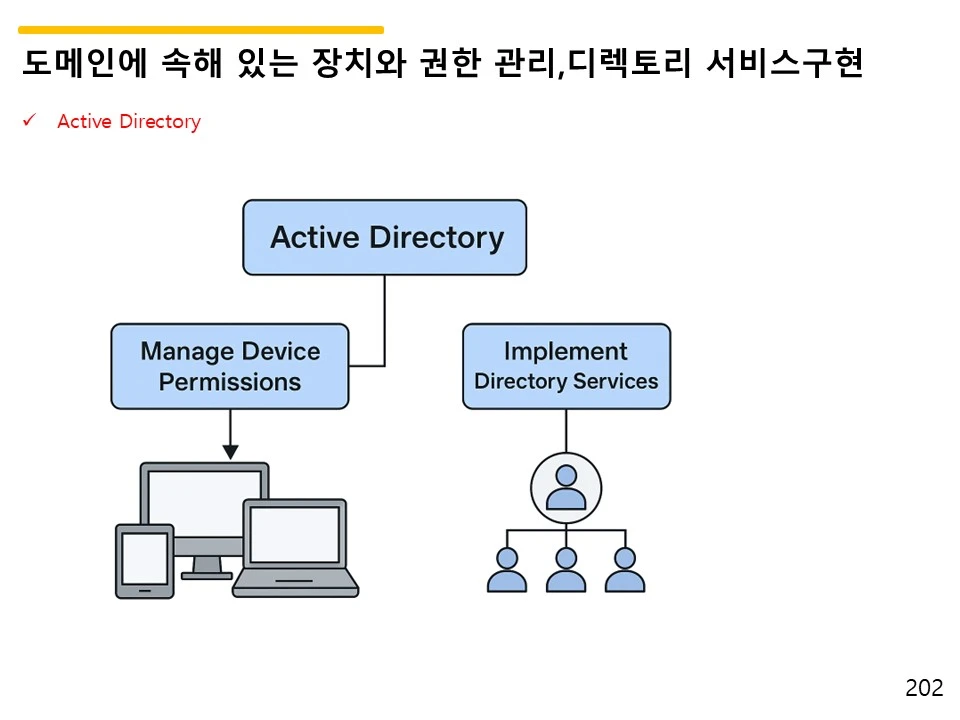 도메인에 속해 있는 장치와 권한 관리,디렉토리 서비스구현

✓ Active Directory

Active Directory

Manage Device Permissions

Implement Directory Services

202